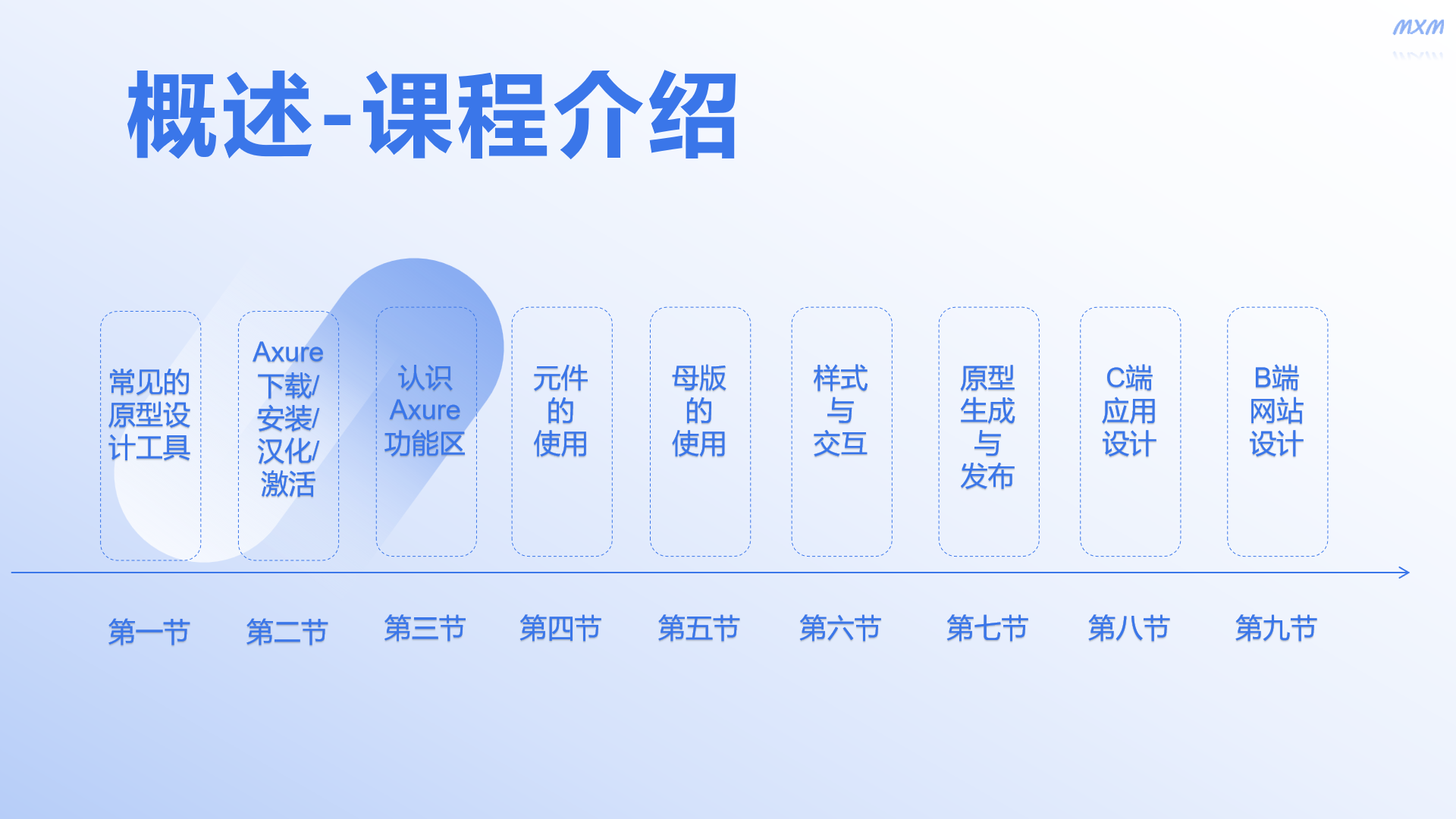 MXM

概述-课程介绍

常见的原型设计工具

Axure下载/安装/汉化/激活

认识Axure功能区

元件的使用

母版的使用

样式与交互

原型生成与发布

C端应用设计

B端网站设计

第一节 第二节 第三节 第四节 第五节 第六节 第七节 第八节 第九节